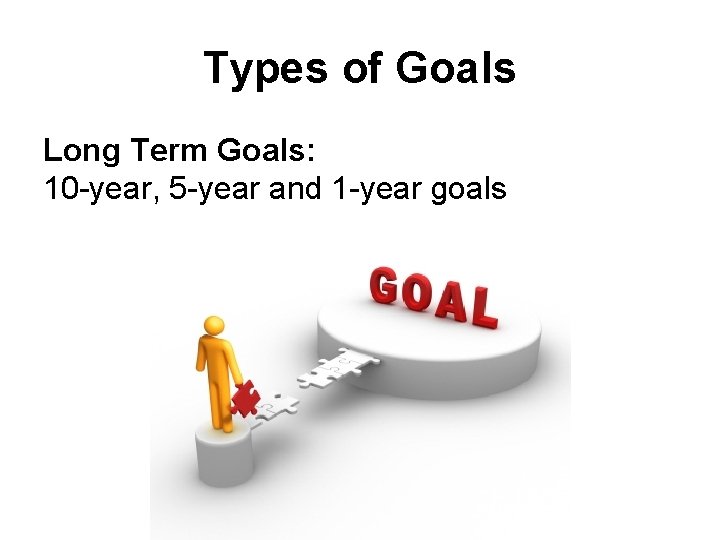 Types of Goals

Long Term Goals:
10-year, 5-year and 1-year goals

GOAL